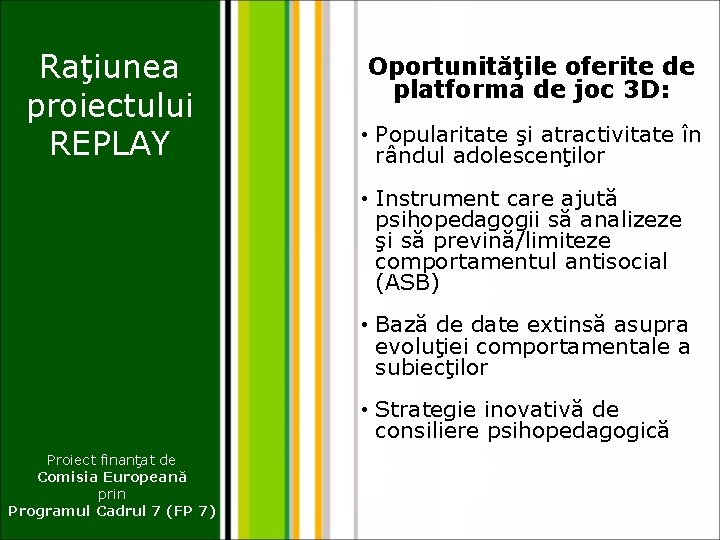 Raţiunea proiectului REPLAY

Proiect finanţat de
Comisia Europeană
prin
Programul Cadrul 7 (FP 7)

Oportunităţile oferite de platforma de joc 3D:

• Popularitate şi atractivitate în rândul adolescenţilor

• Instrument care ajută psihopedagogii să analizeze şi să prevină/limiteze comportamentul antisocial (ASB)

• Bază de date extinsă asupra evoluţiei comportamentale a subiecţilor

• Strategie inovativă de consiliere psihopedagogică